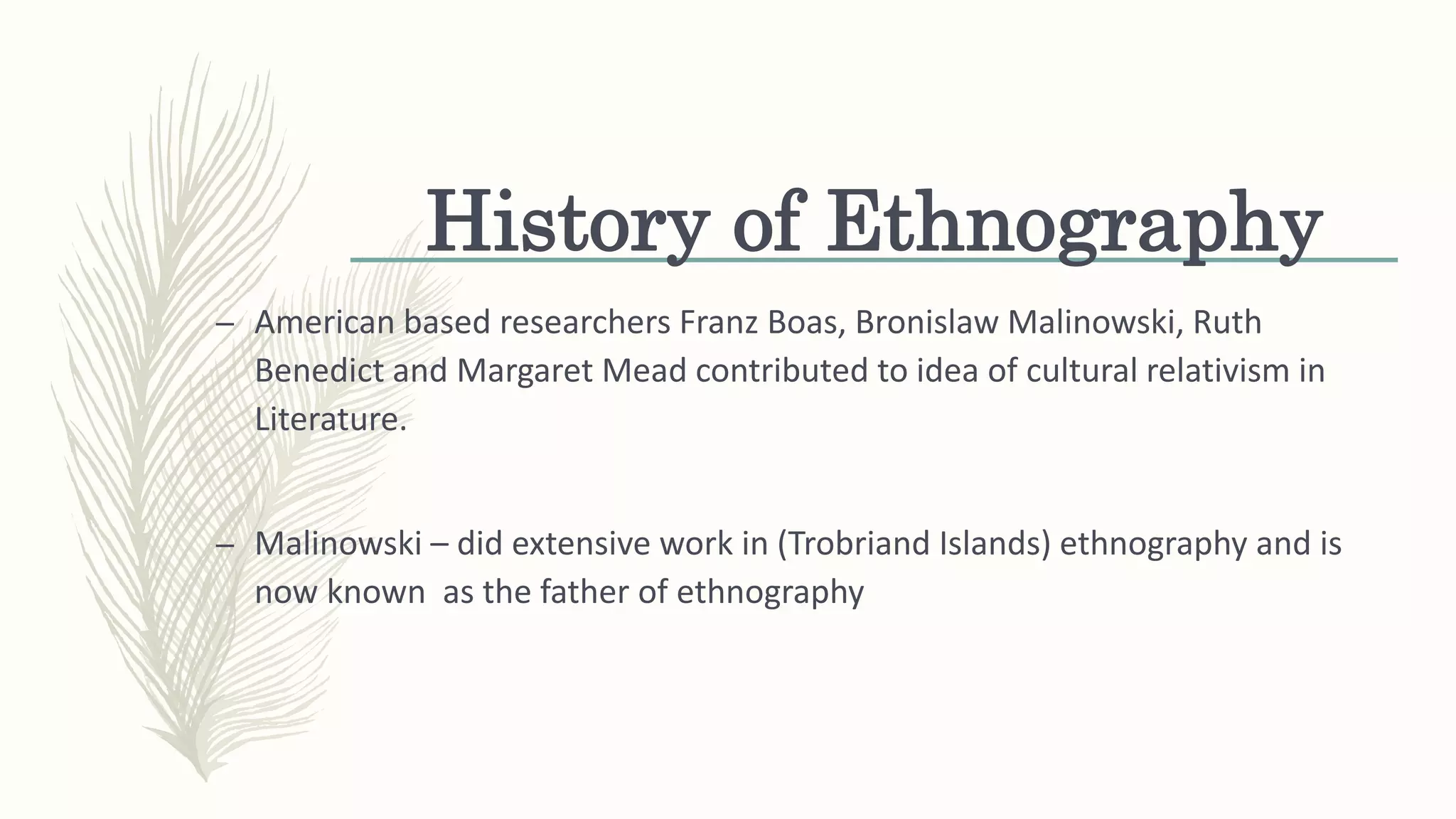 History of Ethnography

– American based researchers Franz Boas, Bronislaw Malinowski, Ruth Benedict and Margaret Mead contributed to idea of cultural relativism in Literature.

– Malinowski – did extensive work in (Trobriand Islands) ethnography and is now known as the father of ethnography